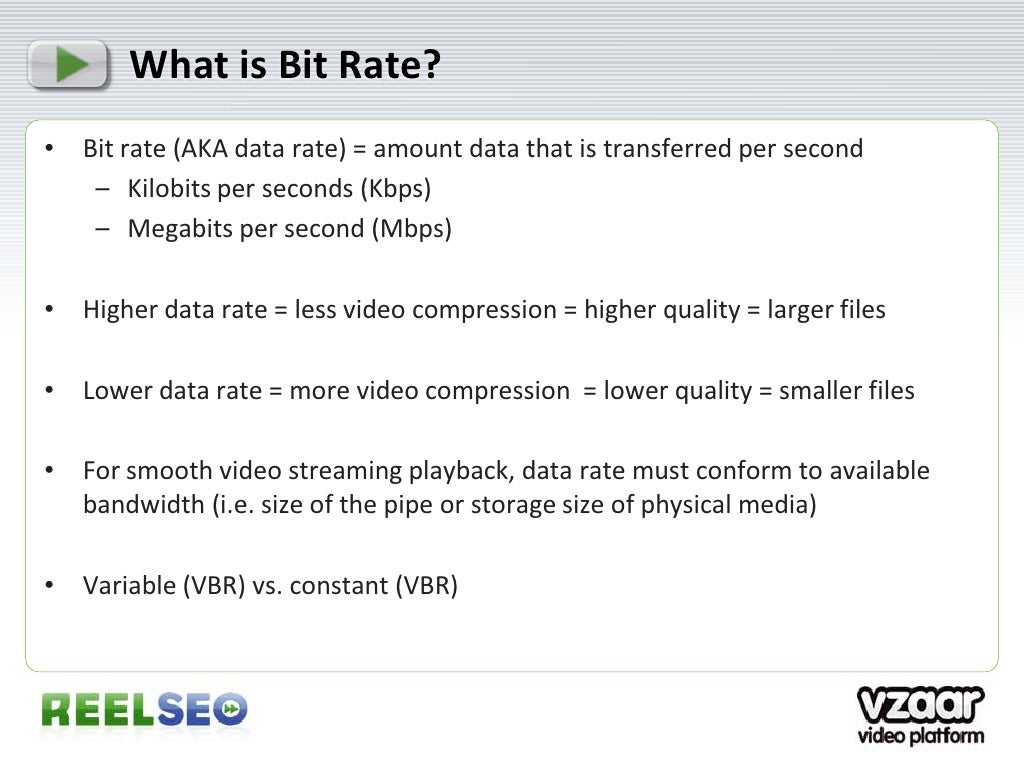 What is Bit Rate?

• Bit rate (AKA data rate) = amount data that is transferred per second
– Kilobits per seconds (Kbps)
– Megabits per second (Mbps)

• Higher data rate = less video compression = higher quality = larger files

• Lower data rate = more video compression = lower quality = smaller files

• For smooth video streaming playback, data rate must conform to available bandwidth (i.e. size of the pipe or storage size of physical media)

• Variable (VBR) vs. constant (VBR)

REELSEO

vzaar
video platform